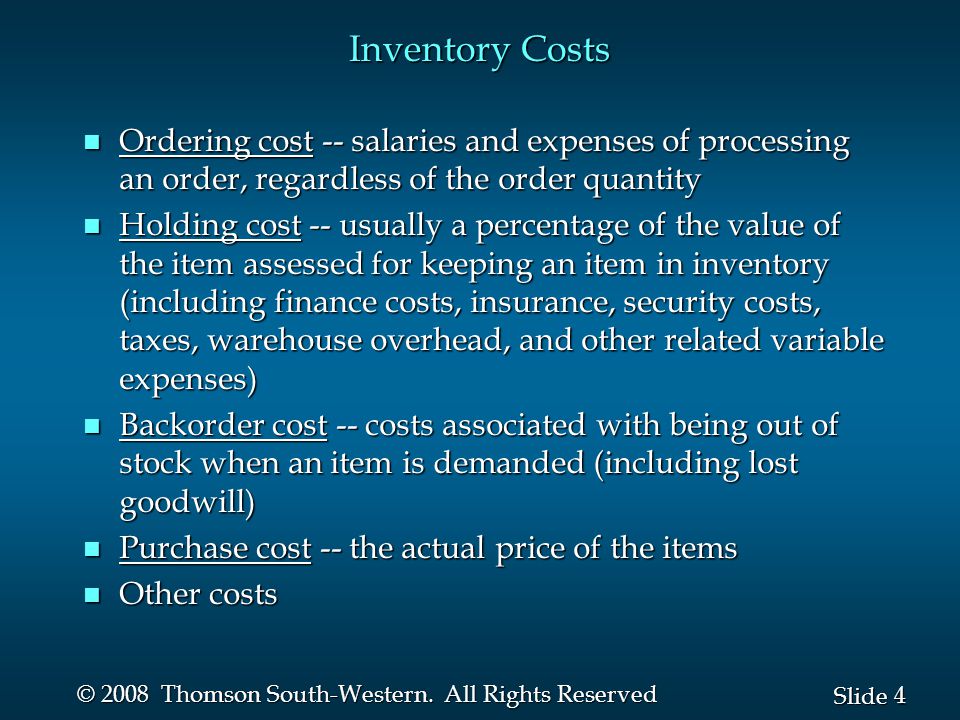 Inventory Costs

■ Ordering cost -- salaries and expenses of processing an order, regardless of the order quantity

■ Holding cost -- usually a percentage of the value of the item assessed for keeping an item in inventory (including finance costs, insurance, security costs, taxes, warehouse overhead, and other related variable expenses)

■ Backorder cost -- costs associated with being out of stock when an item is demanded (including lost goodwill)

■ Purchase cost -- the actual price of the items

■ Other costs

© 2008 Thomson South-Western. All Rights Reserved

Slide 4